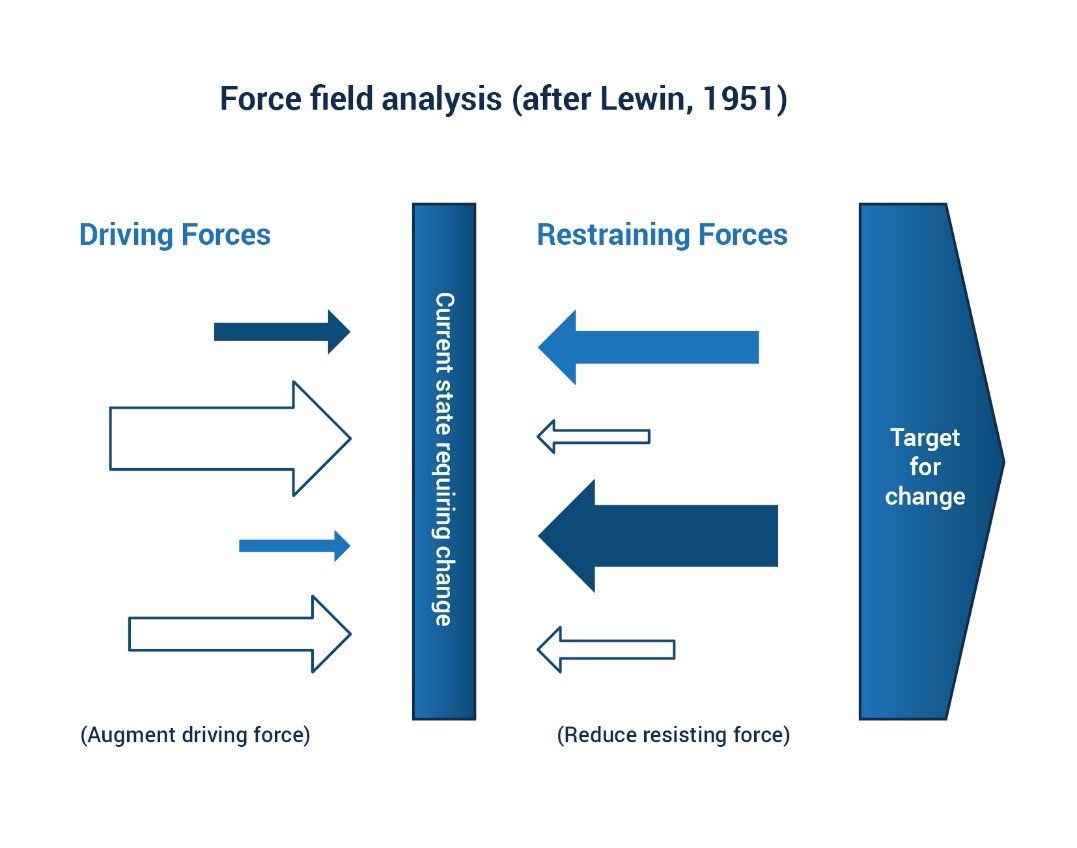 Force field analysis (after Lewin, 1951)

Driving Forces

Current state requiring change

Restraining Forces

Target for change

(Augment driving force)

(Reduce resisting force)